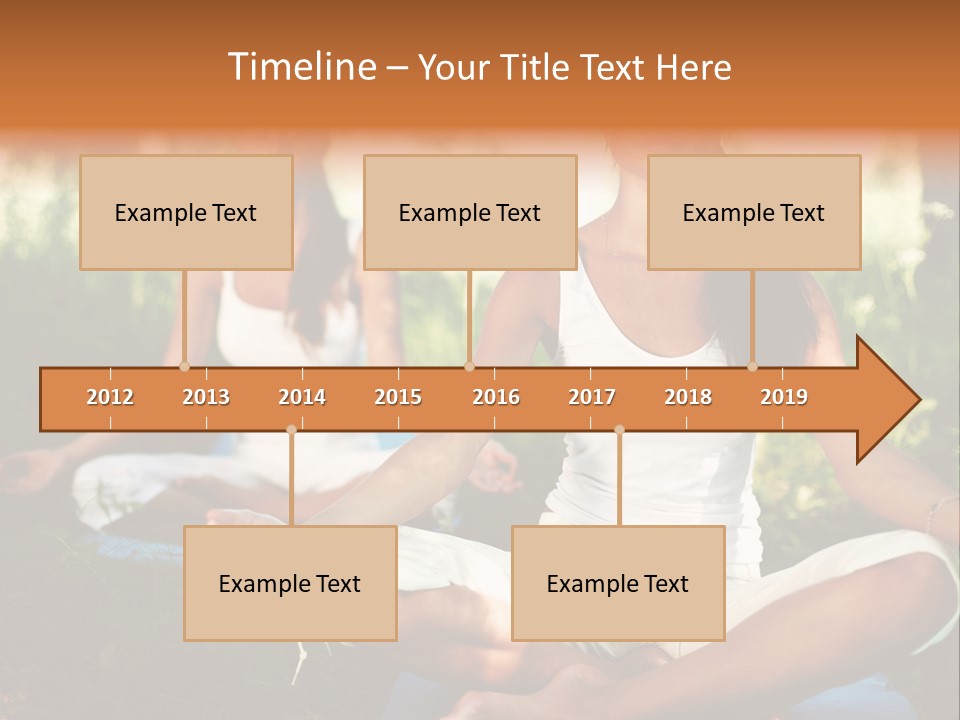 Timeline – Your Title Text Here

Example Text

Example Text

Example Text

2012 2013 2014 2015 2016 2017 2018 2019

Example Text

Example Text